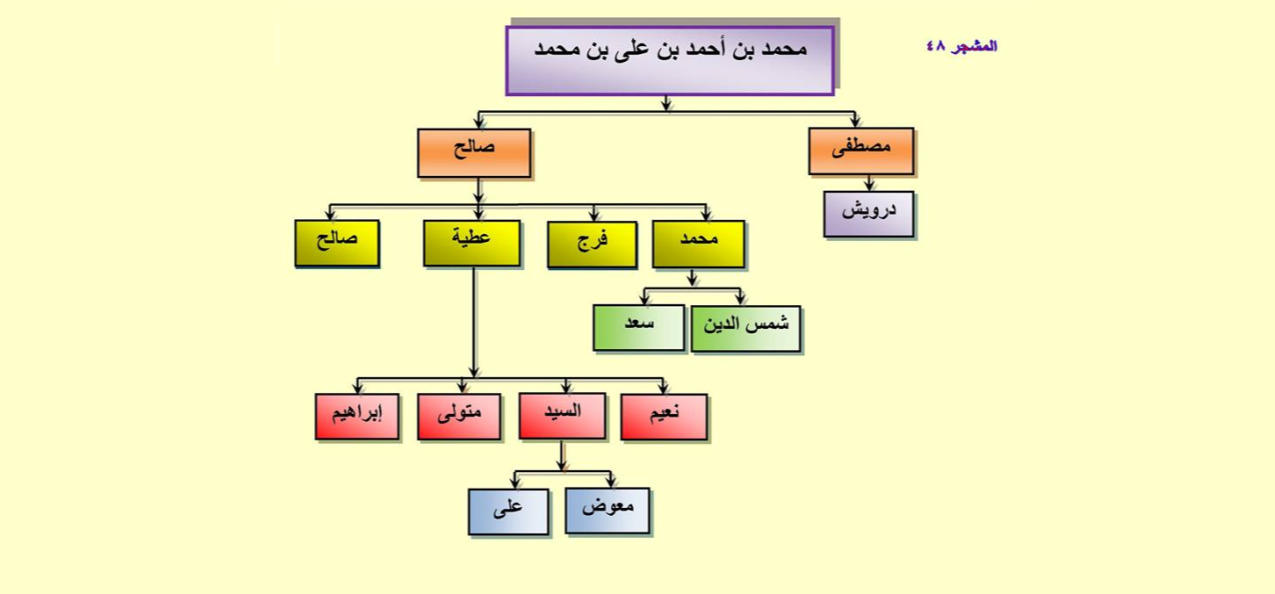 المشجر ٤٨

محمد بن أحمد بن على بن محمد

مصطفى

صالح

درويش

محمد

فرج

عطية

صالح

شمس الدين

سعد

نعيم

السيد

متولى

إبراهيم

معوض

على